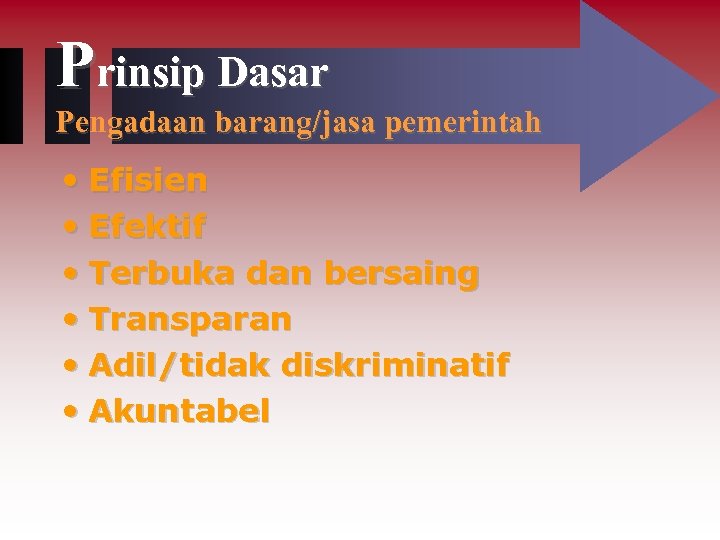 Prinsip Dasar
Pengadaan barang/jasa pemerintah

• Efisien
• Efektif
• Terbuka dan bersaing
• Transparan
• Adil/tidak diskriminatif
• Akuntabel